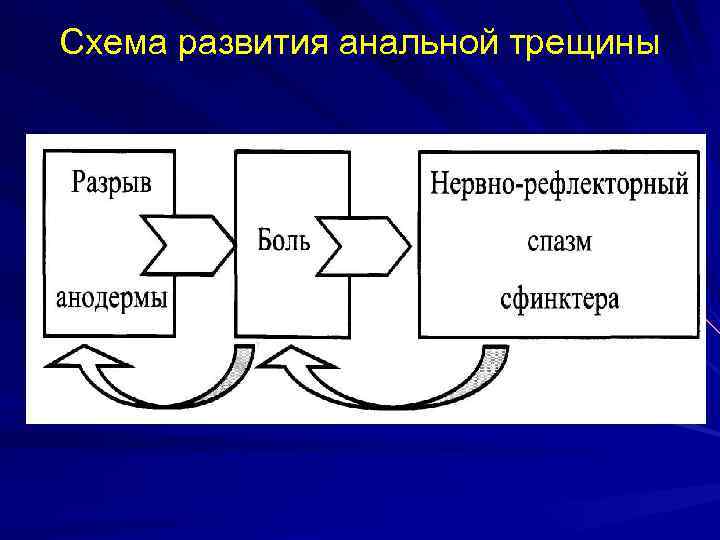 Схема развития анальной трещины

Разрыв

анодермы

Боль

Нервно-рефлекторный

спазм

сфинктера